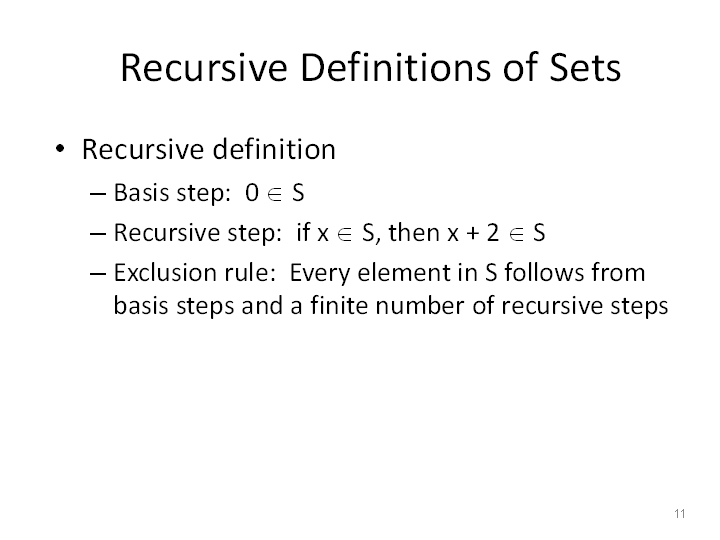 Recursive Definitions of Sets

• Recursive definition

– Basis step: $0 \in S$

– Recursive step: if $x \in S$, then $x + 2 \in S$

– Exclusion rule: Every element in S follows from basis steps and a finite number of recursive steps

11